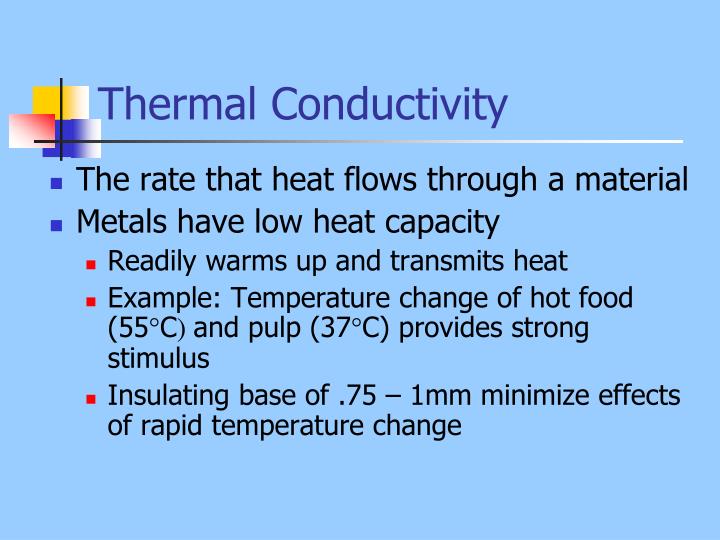 Thermal Conductivity

- The rate that heat flows through a material
- Metals have low heat capacity
  - Readily warms up and transmits heat
  - Example: Temperature change of hot food (55°C) and pulp (37°C) provides strong stimulus
  - Insulating base of .75 – 1mm minimize effects of rapid temperature change